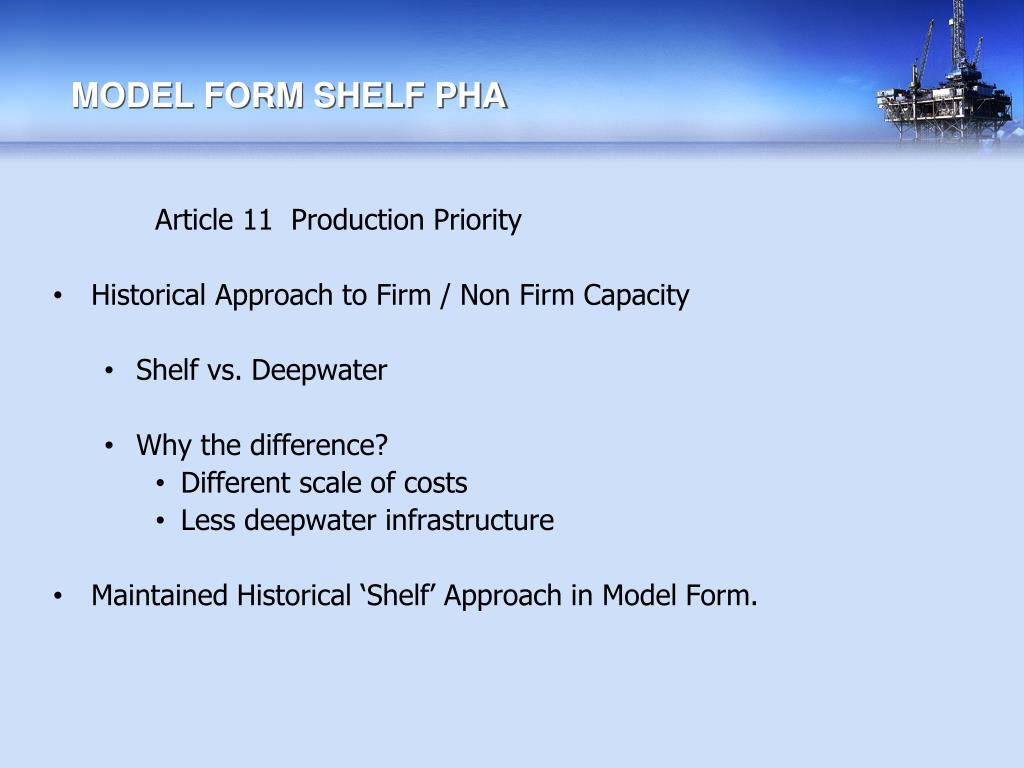 MODEL FORM SHELF PHA

Article 11 Production Priority

• Historical Approach to Firm / Non Firm Capacity

• Shelf vs. Deepwater

• Why the difference?
• Different scale of costs
• Less deepwater infrastructure

• Maintained Historical ‘Shelf’ Approach in Model Form.